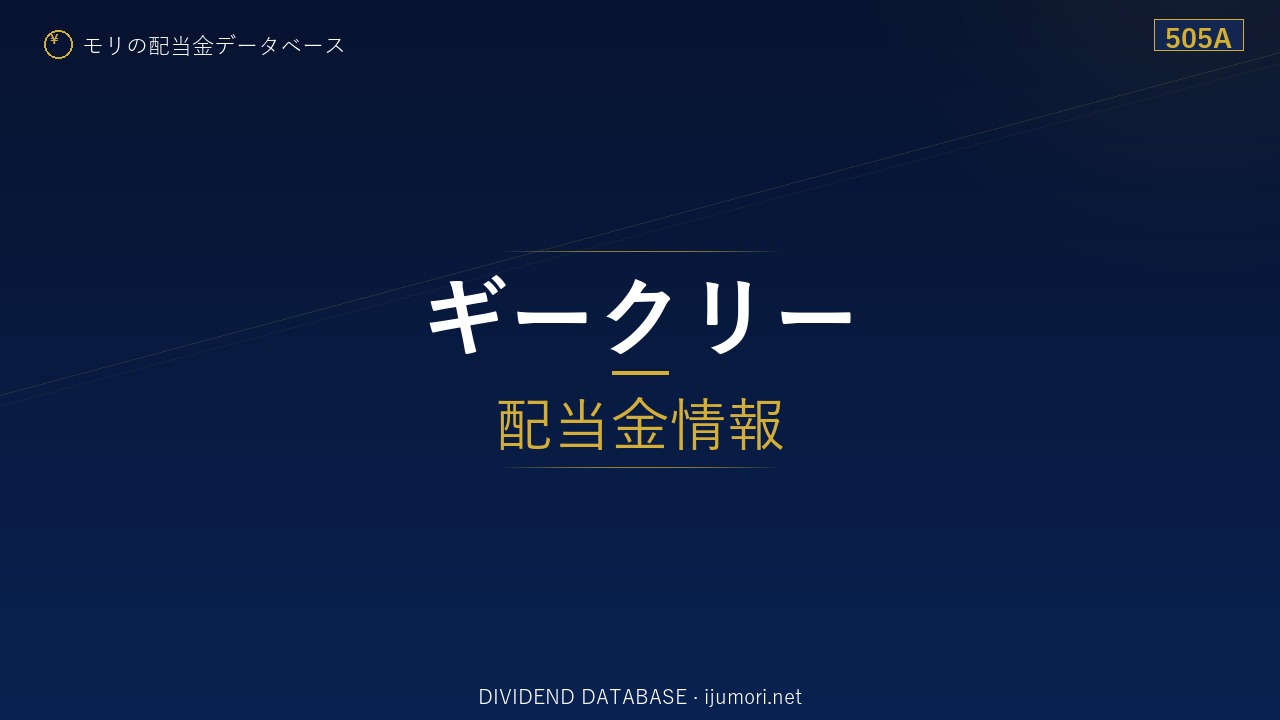 ¥ モリの配当金データベース

505A

ギークリー

配当金情報

DIVIDEND DATABASE · ijumori.net